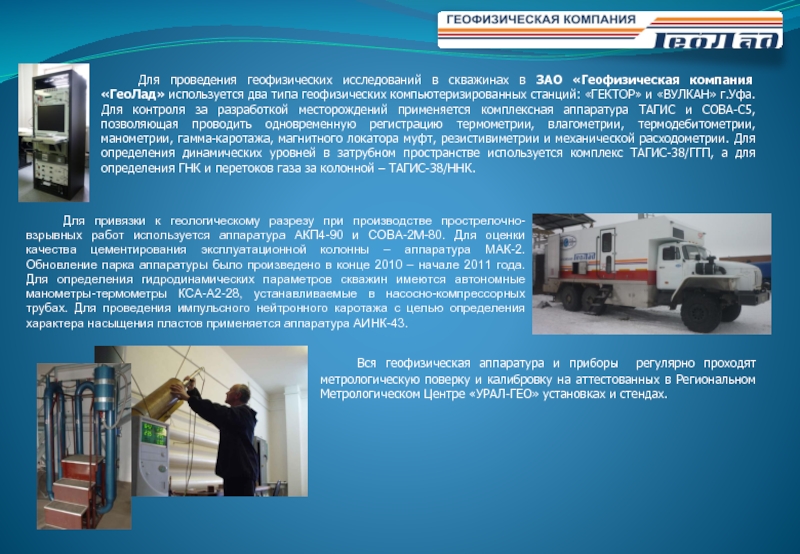 ГЕОФИЗИЧЕСКАЯ КОМПАНИЯ
ГеоЛад

Для проведения геофизических исследований в скважинах в ЗАО «Геофизическая компания «ГеоЛад» используется два типа геофизических компьютеризированных станций: «ГЕКТОР» и «ВУЛКАН» г.Уфа. Для контроля за разработкой месторождений применяется комплексная аппаратура ТАГИС и СОВА-С5, позволяющая проводить одновременную регистрацию термометрии, влагометрии, термодебитометрии, манометрии, гамма-каротажа, магнитного локатора муфт, резистивиметрии и механической расходометрии. Для определения динамических уровней в затрубном пространстве используется комплекс ТАГИС-38/ГГП, а для определения ГНК и перетоков газа за колонной – ТАГИС-38/ННК.

Для привязки к геологическому разрезу при производстве прострелочно-взрывных работ используется аппаратура АКП4-90 и СОВА-2М-80. Для оценки качества цементирования эксплуатационной колонны – аппаратура МАК-2. Обновление парка аппаратуры было произведено в конце 2010 – начале 2011 года. Для определения гидродинамических параметров скважин имеются автономные манометры-термометры КСА-А2-28, устанавливаемые в насосно-компрессорных трубах. Для проведения импульсного нейтронного каротажа с целью определения характера насыщения пластов применяется аппаратура АИНК-43.

ГеоЛад

Вся геофизическая аппаратура и приборы регулярно проходят метрологическую поверку и калибровку на аттестованных в Региональном Метрологическом Центре «УРАЛ-ГЕО» установках и стендах.